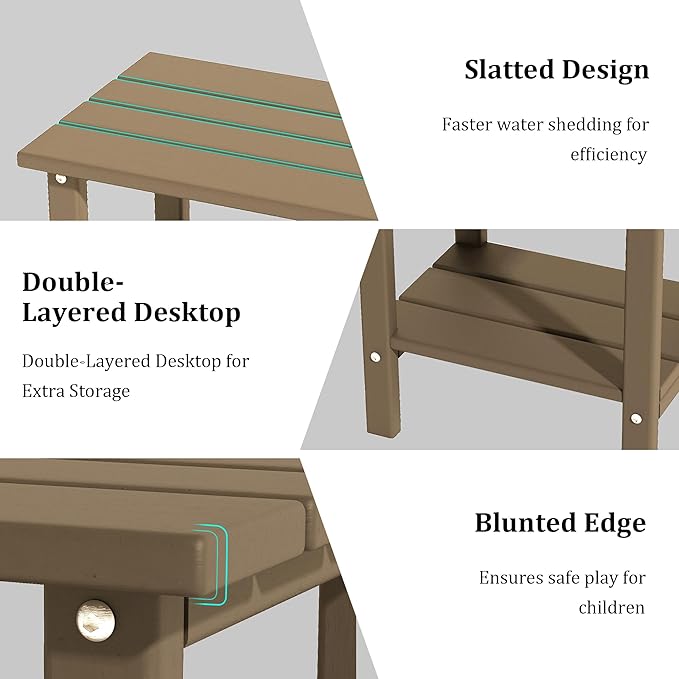 Slatted Design

Faster water shedding for efficiency

Double-Layered Desktop

Double-Layered Desktop for Extra Storage

Blunted Edge

Ensures safe play for children